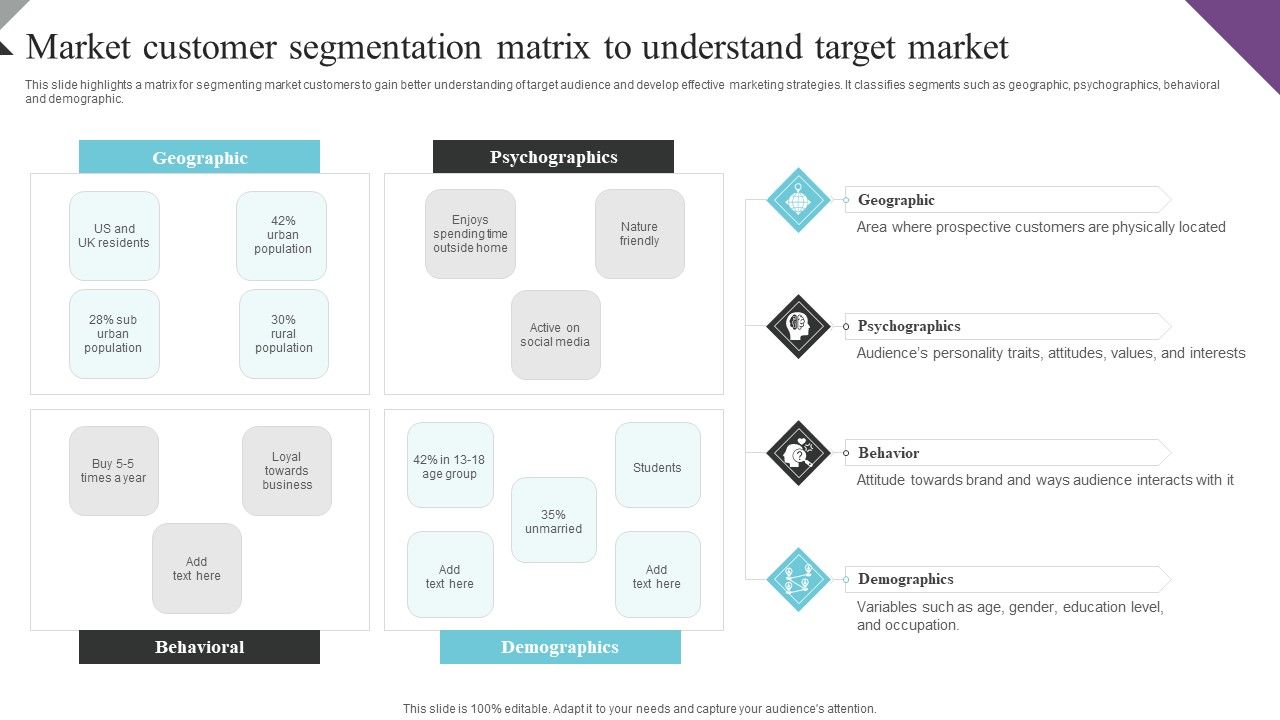 Market customer segmentation matrix to understand target market

This slide highlights a matrix for segmenting market customers to gain better understanding of target audience and develop effective marketing strategies. It classifies segments such as geographic, psychographics, behavioral and demographic.

Geographic

US and UK residents

42% urban population

28% sub urban population

30% rural population

Psychographics

Enjoys spending time outside home

Nature friendly

Active on social media

Buy 5-5 times a year

Loyal towards business

Add text here

Behavioral

42% in 13-18 age group

Students

35% unmarried

Add text here

Add text here

Demographics

Geographic
Area where prospective customers are physically located

Psychographics
Audience's personality traits, attitudes, values, and interests

Behavior
Attitude towards brand and ways audience interacts with it

Demographics
Variables such as age, gender, education level, and occupation.

This slide is 100% editable. Adapt it to your needs and capture your audience's attention.